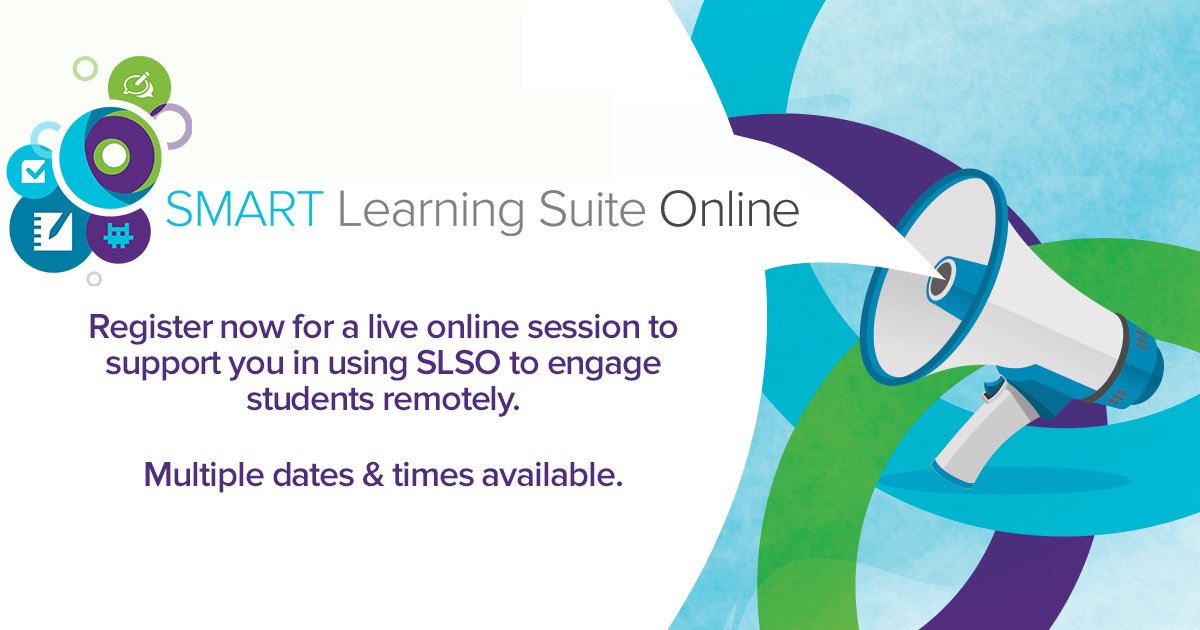 SMART Learning Suite Online

Register now for a live online session to support you in using SLSO to engage students remotely.

Multiple dates & times available.